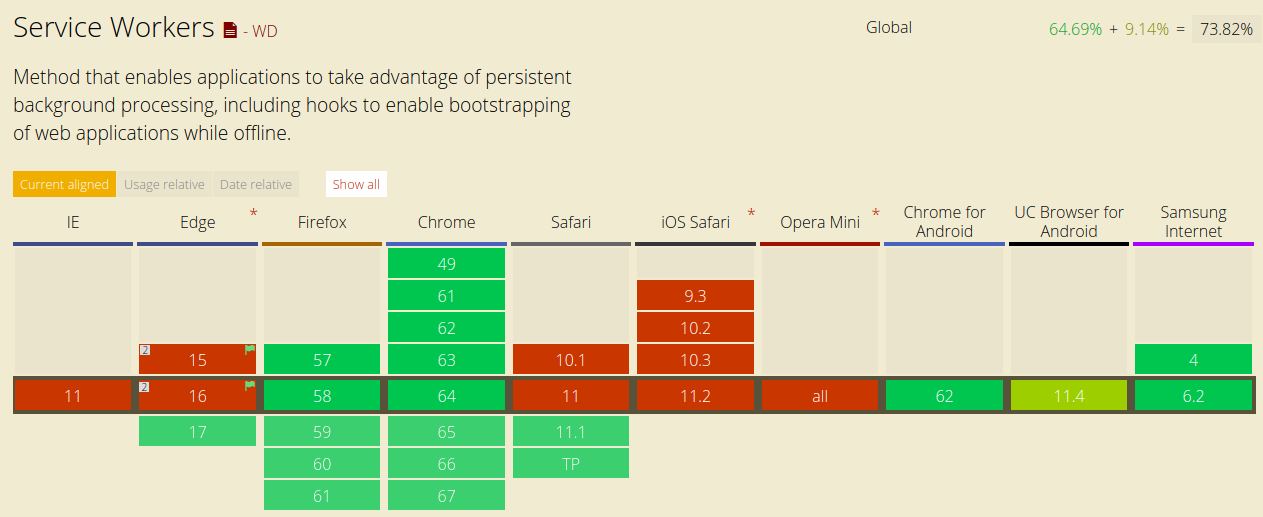 Service Workers - WD

Global 64.69% + 9.14% = 73.82%

Method that enables applications to take advantage of persistent background processing, including hooks to enable bootstrapping of web applications while offline.

Current aligned Usage relative Date relative Show all

| IE | Edge * | Firefox | Chrome | Safari | iOS Safari * | Opera Mini * | Chrome for Android | UC Browser for Android | Samsung Internet |
|---|---|---|---|---|---|---|---|---|---|
| | | | 49 | | | | | | |
| | | | 61 | | 9.3 | | | | |
| | | | 62 | | 10.2 | | | | |
| | 2 15 | 57 | 63 | 10.1 | 10.3 | | | | 4 |
| 11 | 2 16 | 58 | 64 | 11 | 11.2 | all | 62 | 11.4 | 6.2 |
| | 17 | 59 | 65 | 11.1 | | | | | |
| | | 60 | 66 | TP | | | | | |
| | | 61 | 67 | | | | | | |